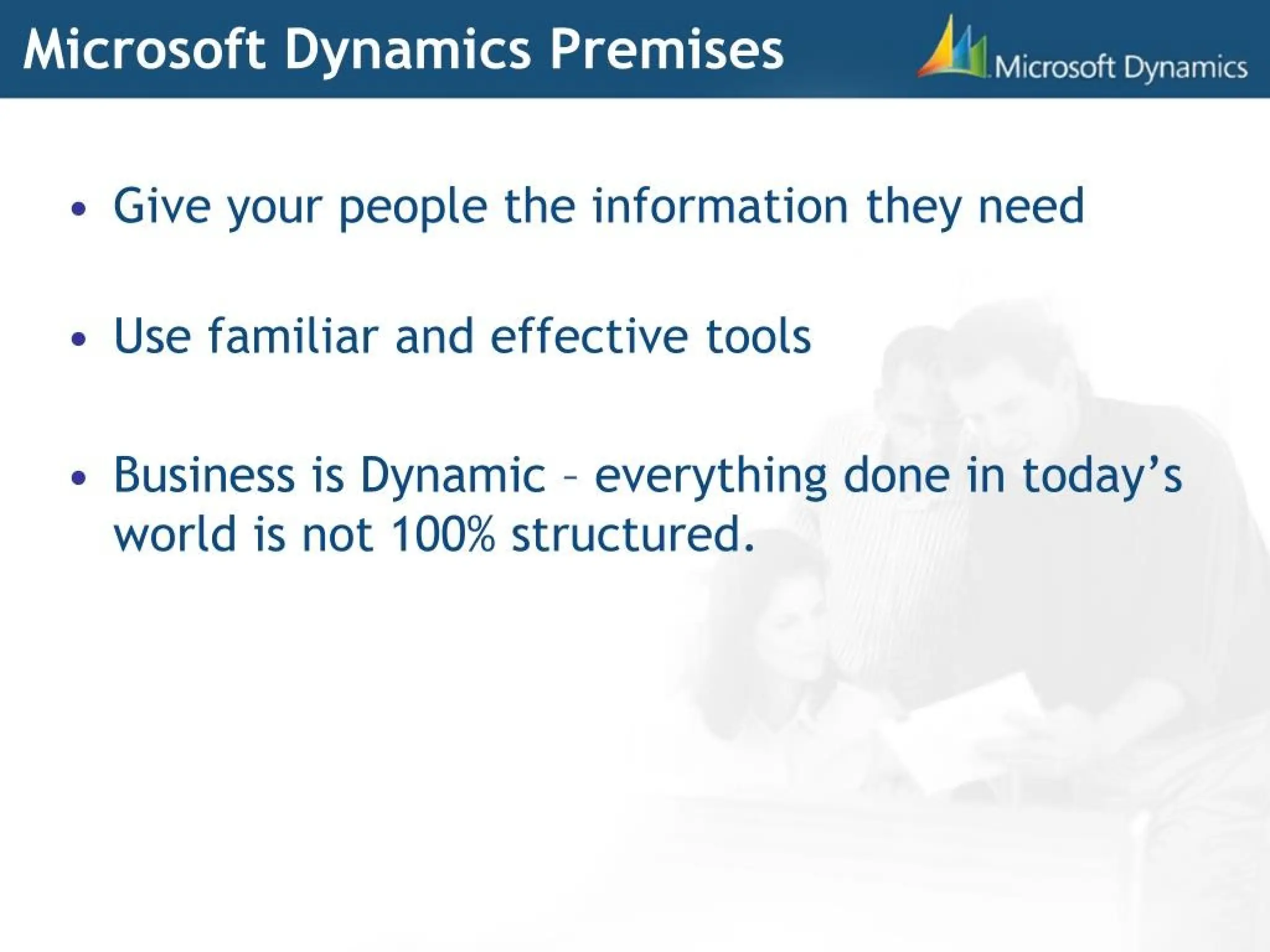 Microsoft Dynamics Premises

Microsoft Dynamics

• Give your people the information they need

• Use familiar and effective tools

• Business is Dynamic – everything done in today's world is not 100% structured.